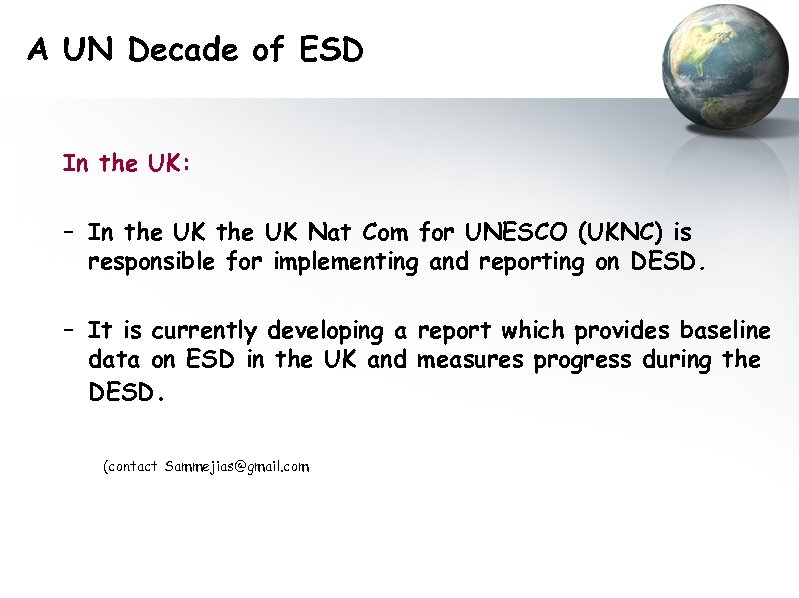 A UN Decade of ESD

In the UK:

– In the UK the UK Nat Com for UNESCO (UKNC) is responsible for implementing and reporting on DESD.

– It is currently developing a report which provides baseline data on ESD in the UK and measures progress during the DESD.

(contact Sammejias@gmail.com